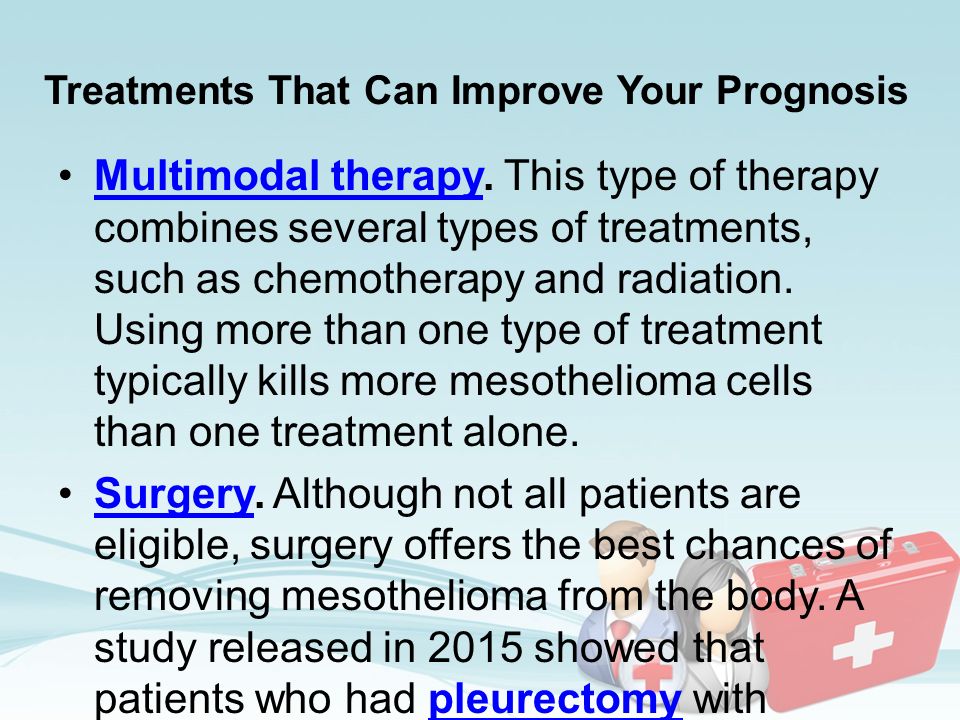 Treatments That Can Improve Your Prognosis

• Multimodal therapy. This type of therapy combines several types of treatments, such as chemotherapy and radiation. Using more than one type of treatment typically kills more mesothelioma cells than one treatment alone.

• Surgery. Although not all patients are eligible, surgery offers the best chances of removing mesothelioma from the body. A study released in 2015 showed that patients who had pleurectomy with